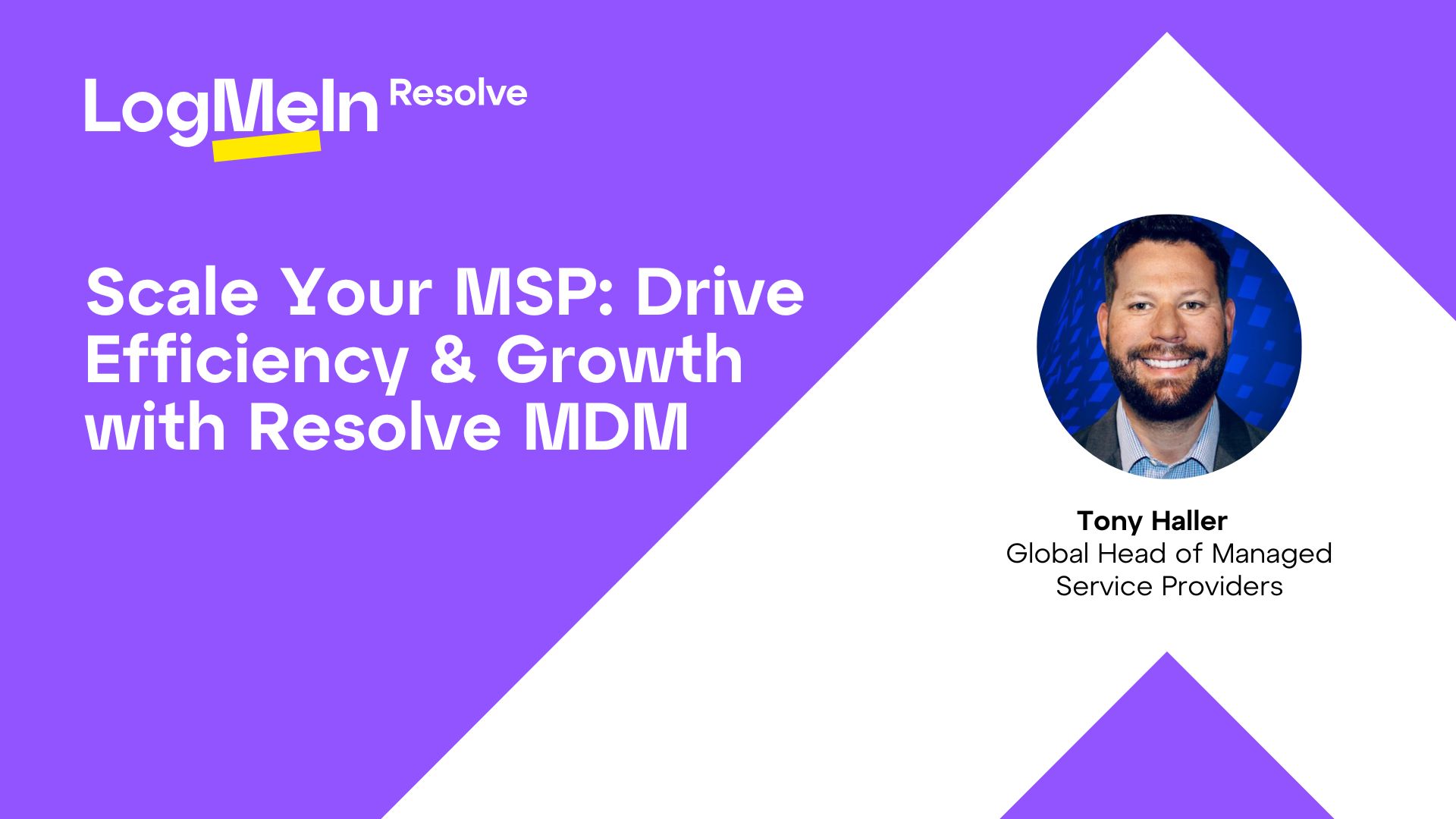 LogMeIn Resolve

Scale Your MSP: Drive Efficiency & Growth with Resolve MDM

Tony Haller
Global Head of Managed Service Providers